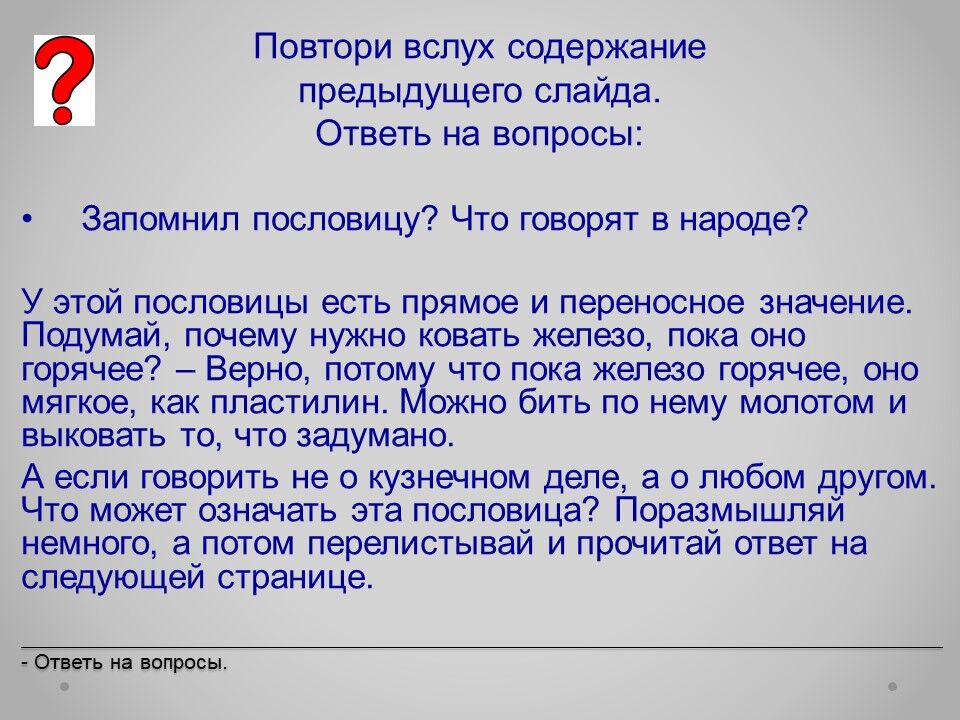 ?

Повтори вслух содержание предыдущего слайда. Ответь на вопросы:

• Запомнил пословицу? Что говорят в народе?

У этой пословицы есть прямое и переносное значение. Подумай, почему нужно ковать железо, пока оно горячее? – Верно, потому что пока железо горячее, оно мягкое, как пластилин. Можно бить по нему молотом и выковать то, что задумано.

А если говорить не о кузнечном деле, а о любом другом. Что может означать эта пословица? Поразмышляй немного, а потом перелистывай и прочитай ответ на следующей странице.

- Ответь на вопросы.